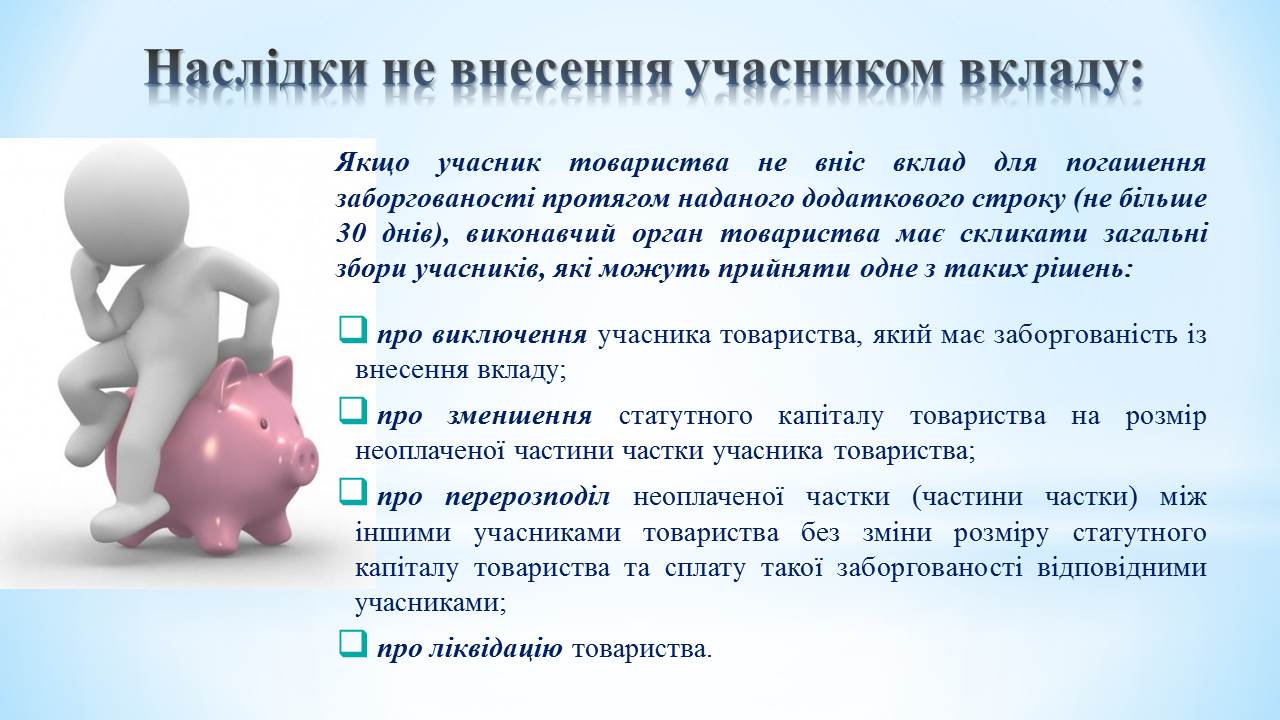 Наслідки не внесення учасником вкладу:

Якщо учасник товариства не вніс вклад для погашення заборгованості протягом наданого додаткового строку (не більше 30 днів), виконавчий орган товариства має скликати загальні збори учасників, які можуть прийняти одне з таких рішень:

про виключення учасника товариства, який має заборгованість із внесення вкладу;

про зменшення статутного капіталу товариства на розмір неоплаченої частини частки учасника товариства;

про перерозподіл неоплаченої частки (частини частки) між іншими учасниками товариства без зміни розміру статутного капіталу товариства та сплату такої заборгованості відповідними учасниками;

про ліквідацію товариства.